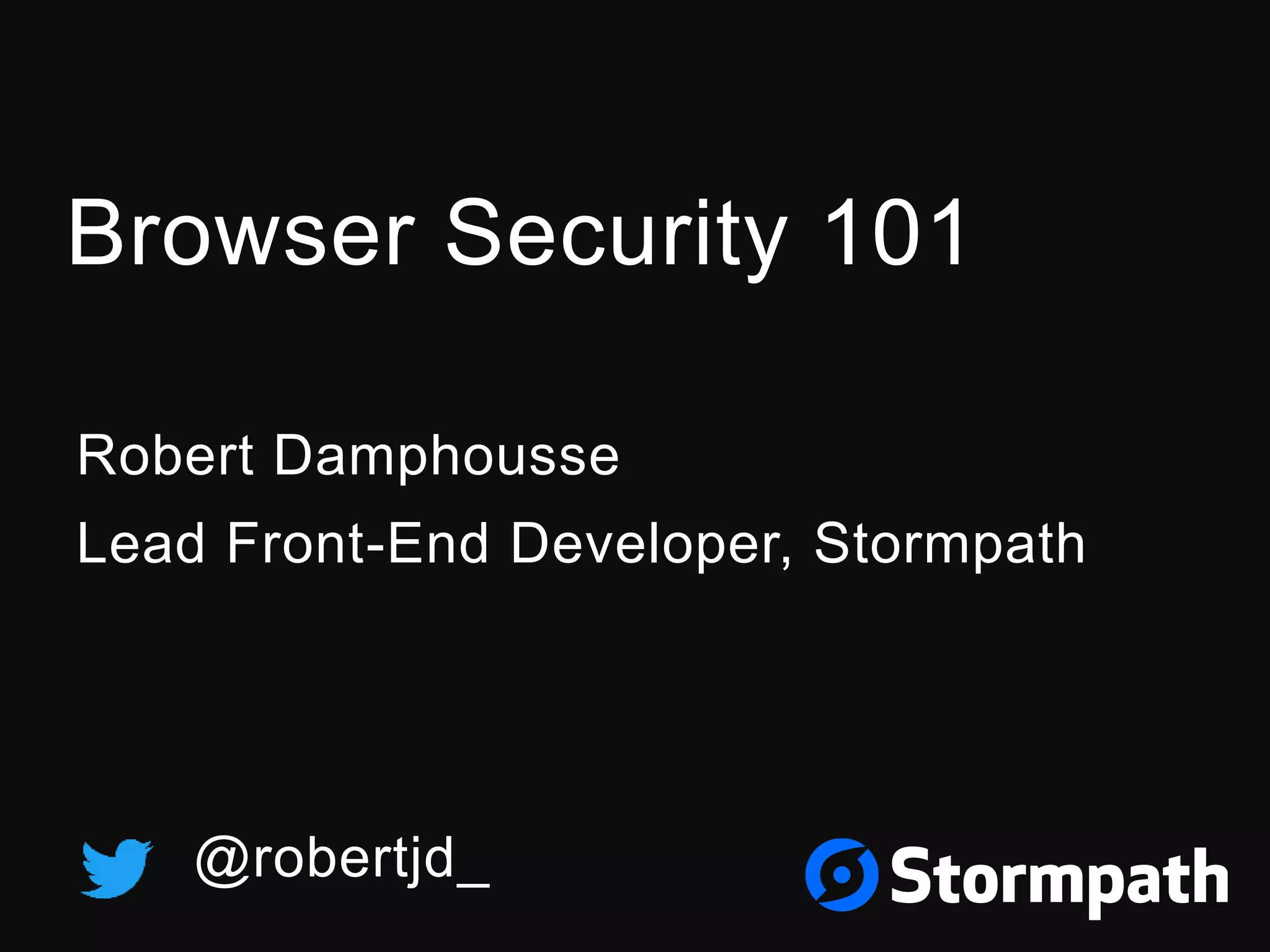 Browser Security 101

Robert Damphousse

Lead Front-End Developer, Stormpath

@robertjd_

Stormpath